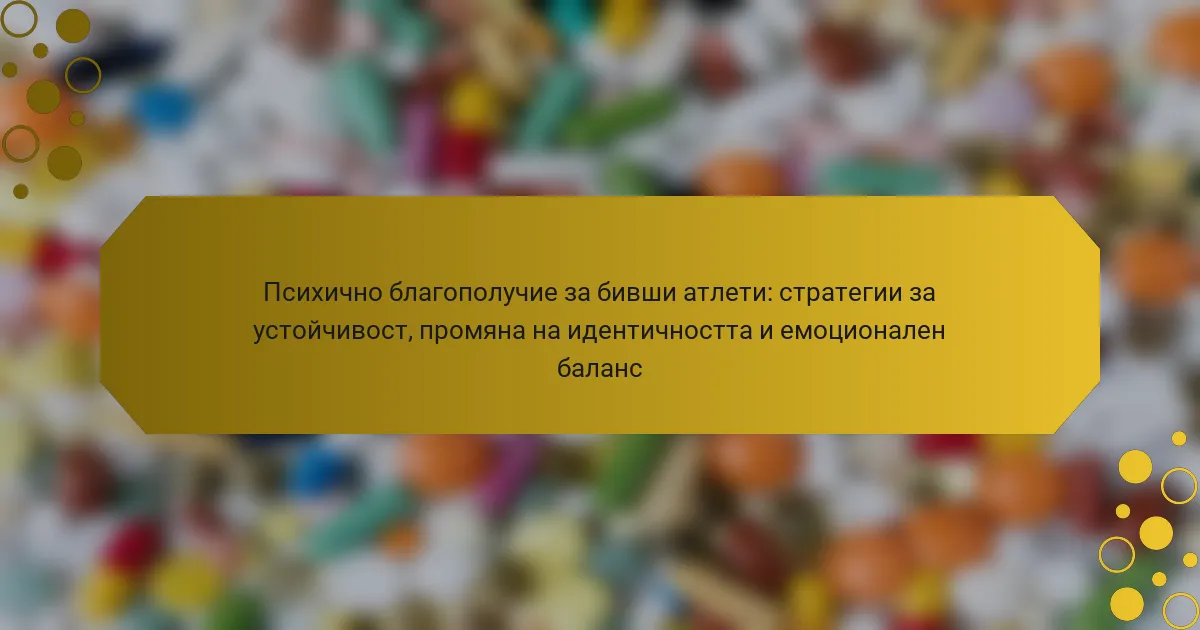 Психично благополучие за бивши атлети: стратегии за устойчивост, промяна на идентичността и емоционален баланс